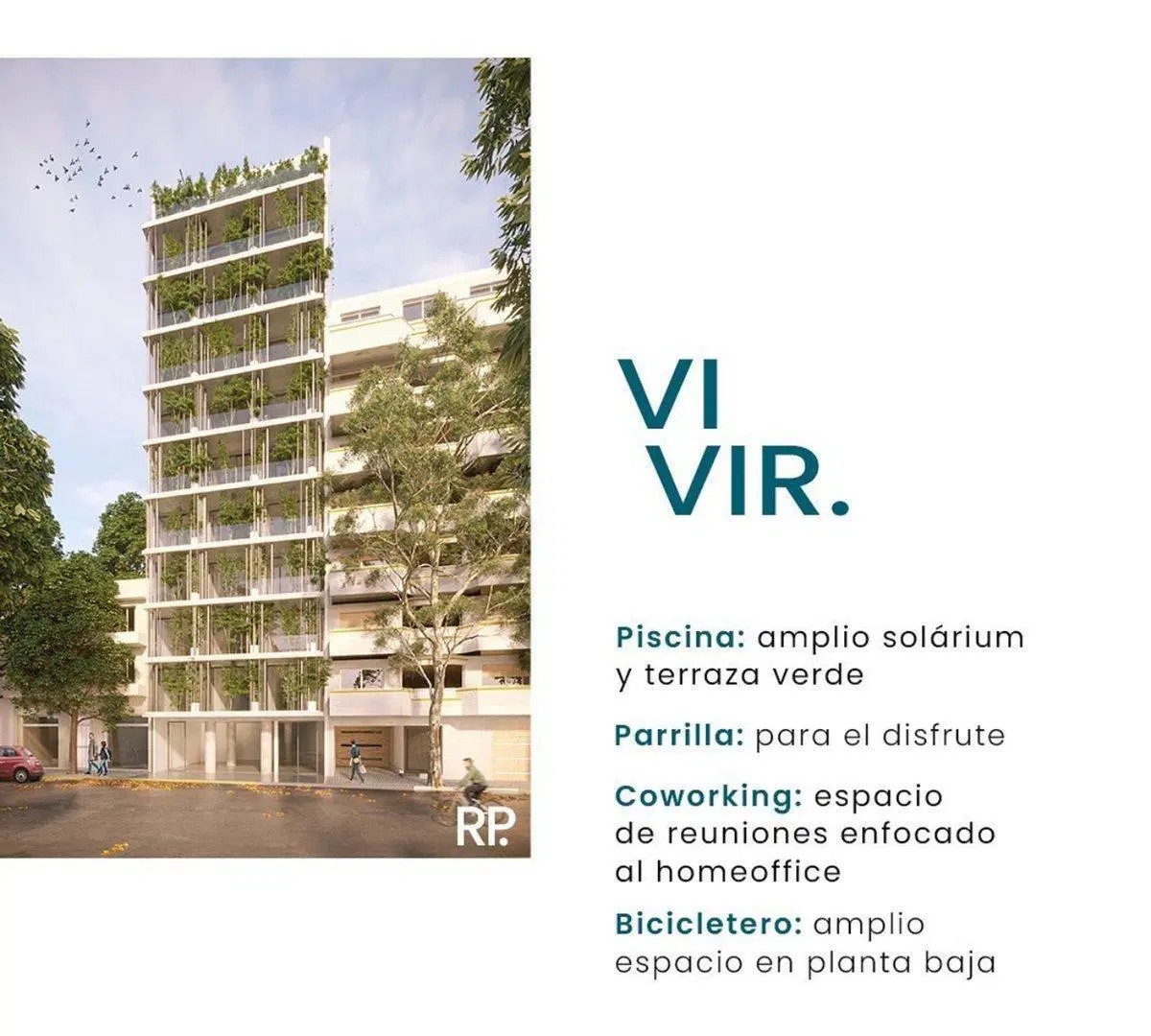 RP.

VI
VIR.

Piscina: amplio solárium y terraza verde

Parrilla: para el disfrute

Coworking: espacio de reuniones enfocado al homeoffice

Bicicletero: amplio espacio en planta baja